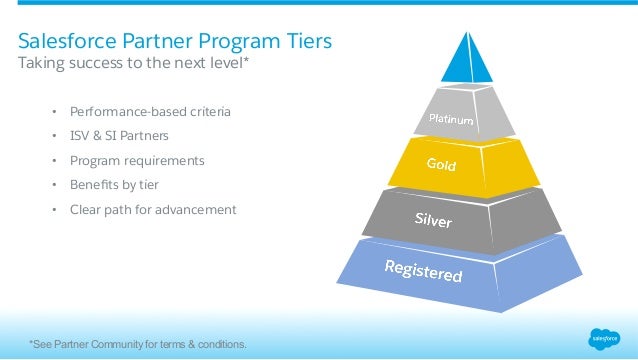 Salesforce Partner Program Tiers
Taking success to the next level*

• Performance-based criteria
• ISV & SI Partners
• Program requirements
• Benefits by tier
• Clear path for advancement

Platinum
Gold
Silver
Registered

*See Partner Community for terms & conditions.

salesforce